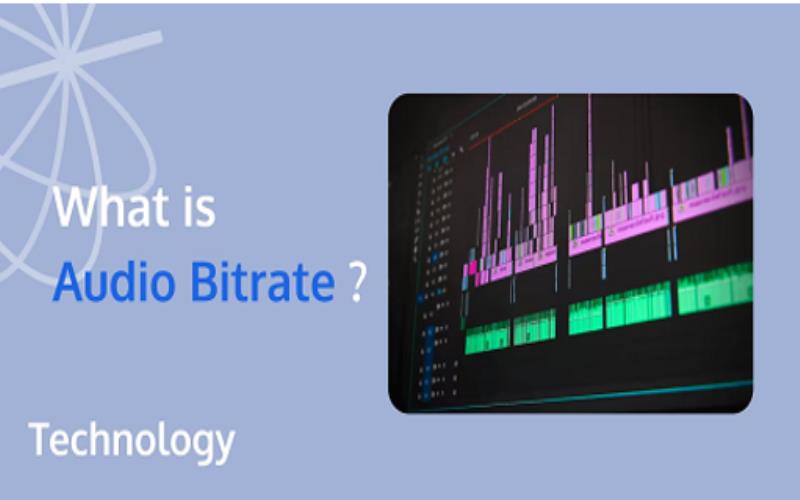 What is
Audio Bitrate ?

Technology